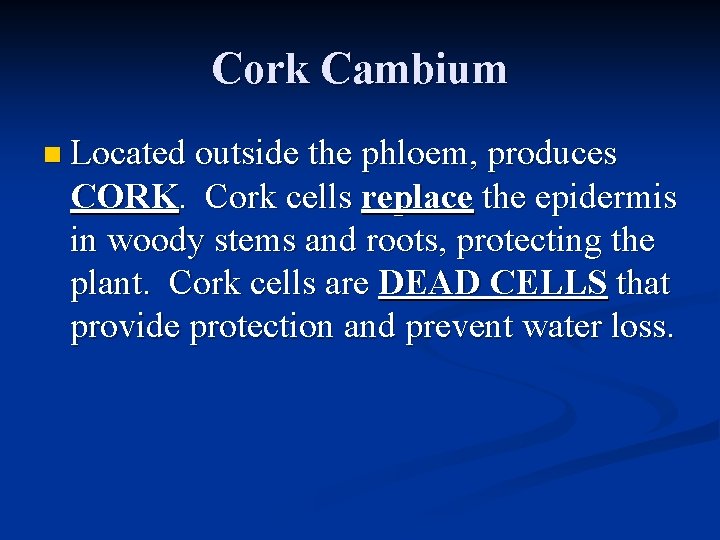 Cork Cambium

Located outside the phloem, produces CORK. Cork cells replace the epidermis in woody stems and roots, protecting the plant. Cork cells are DEAD CELLS that provide protection and prevent water loss.